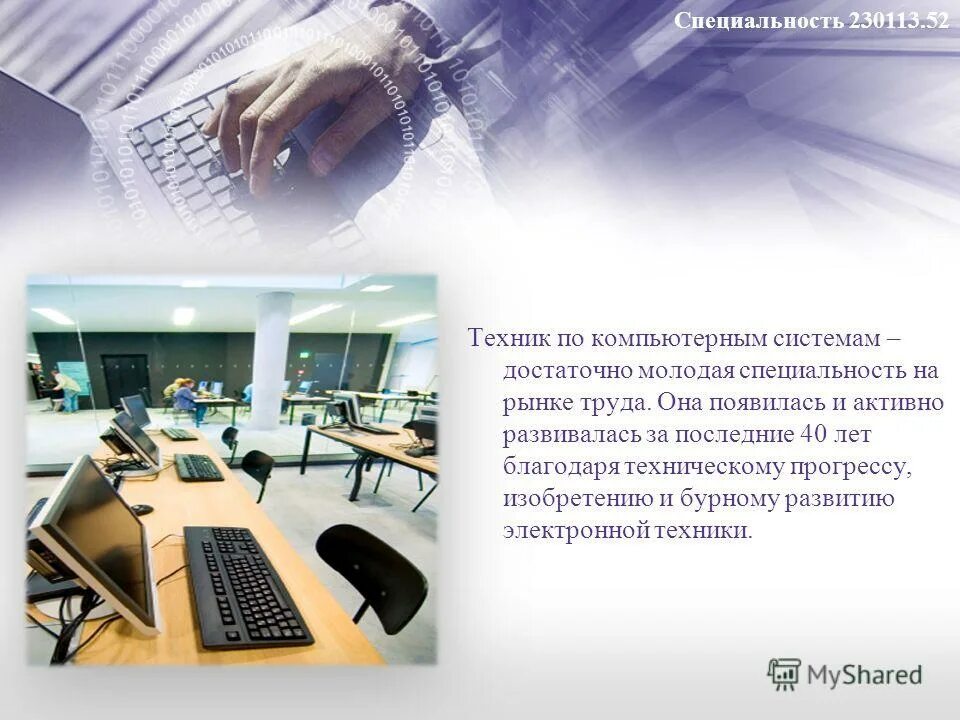 Специальность 230113.52

Техник по компьютерным системам – достаточно молодая специальность на рынке труда. Она появилась и активно развивалась за последние 40 лет благодаря техническому прогрессу, изобретению и бурному развитию электронной техники.

MyShared